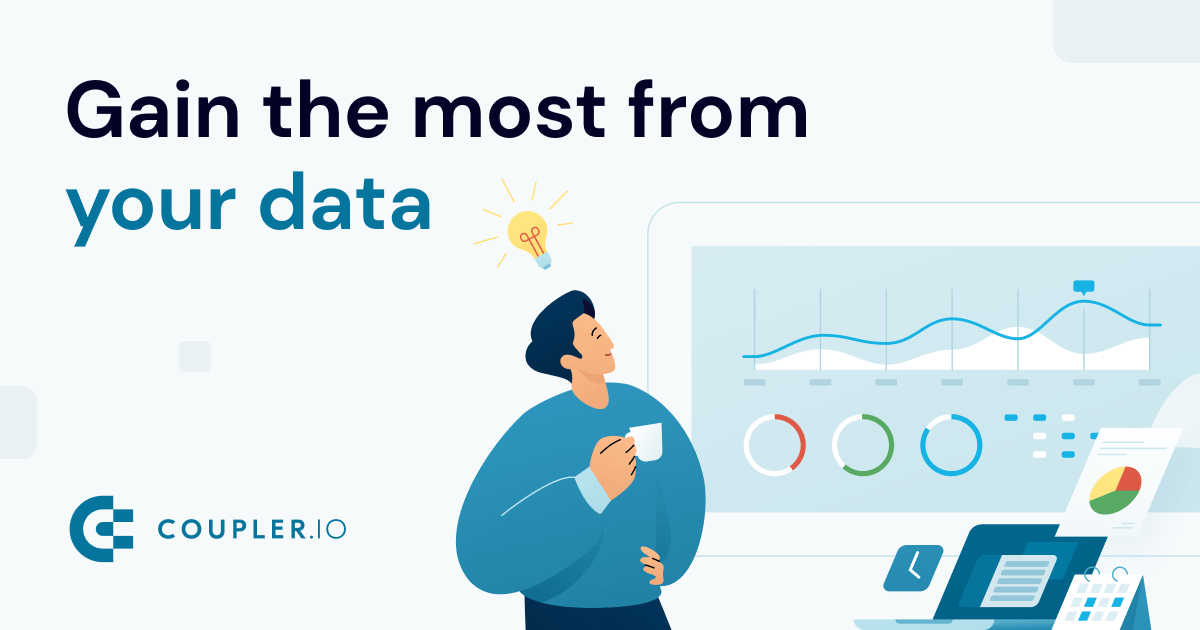 Gain the most from your data

COUPLER.IO